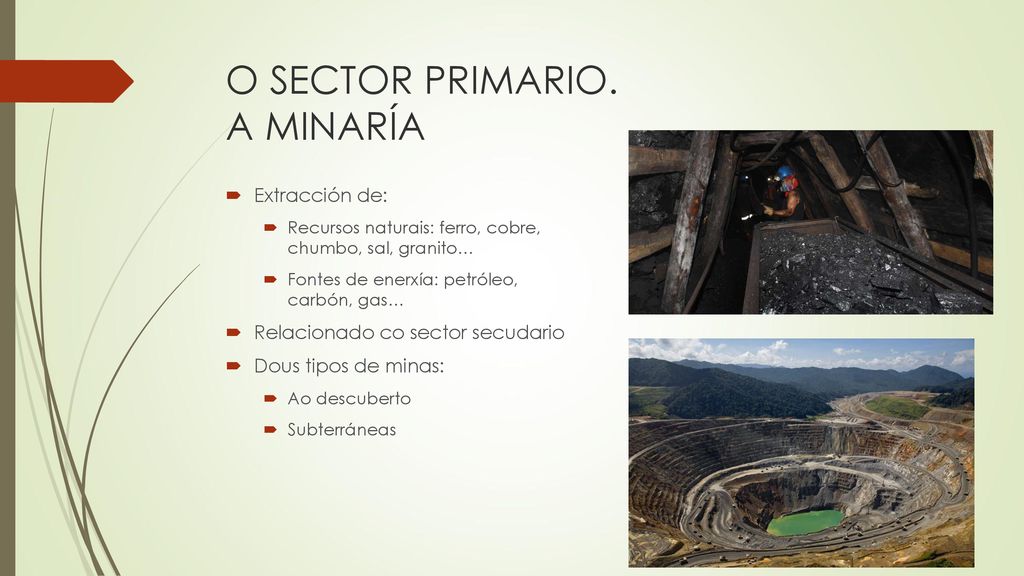 O SECTOR PRIMARIO.
A MINARÍA

Extracción de:

Recursos naturais: ferro, cobre, chumbo, sal, granito…

Fontes de enerxía: petróleo, carbón, gas…

Relacionado co sector secudario

Dous tipos de minas:

Ao descuberto

Subterráneas